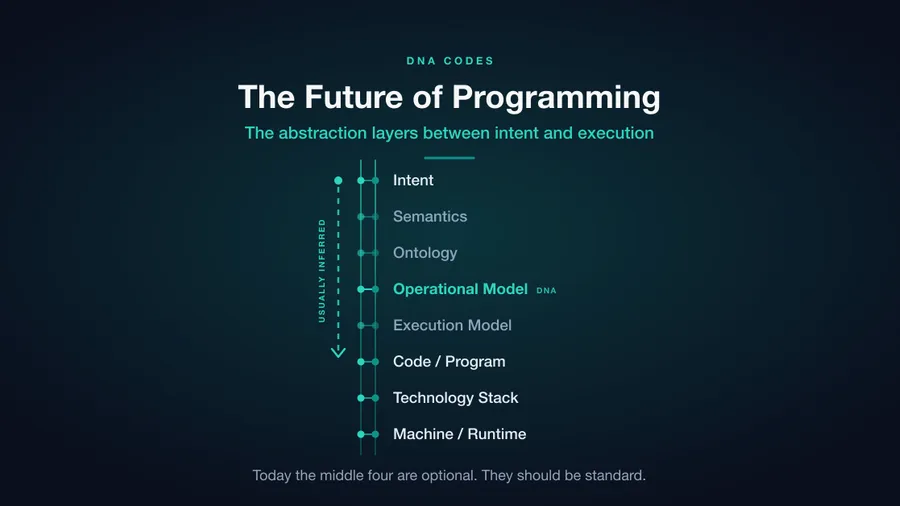 DNA CODES

The Future of Programming

The abstraction layers between intent and execution

USUALLY INFERRED

Intent

Semantics

Ontology

Operational Model DNA

Execution Model

Code / Program

Technology Stack

Machine / Runtime

Today the middle four are optional. They should be standard.